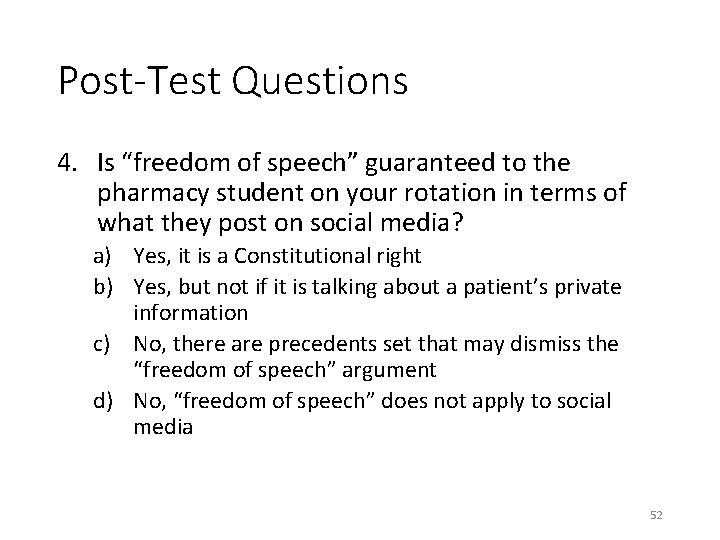 Post-Test Questions

4. Is “freedom of speech” guaranteed to the pharmacy student on your rotation in terms of what they post on social media?

a) Yes, it is a Constitutional right

b) Yes, but not if it is talking about a patient’s private information

c) No, there are precedents set that may dismiss the “freedom of speech” argument

d) No, “freedom of speech” does not apply to social media

52